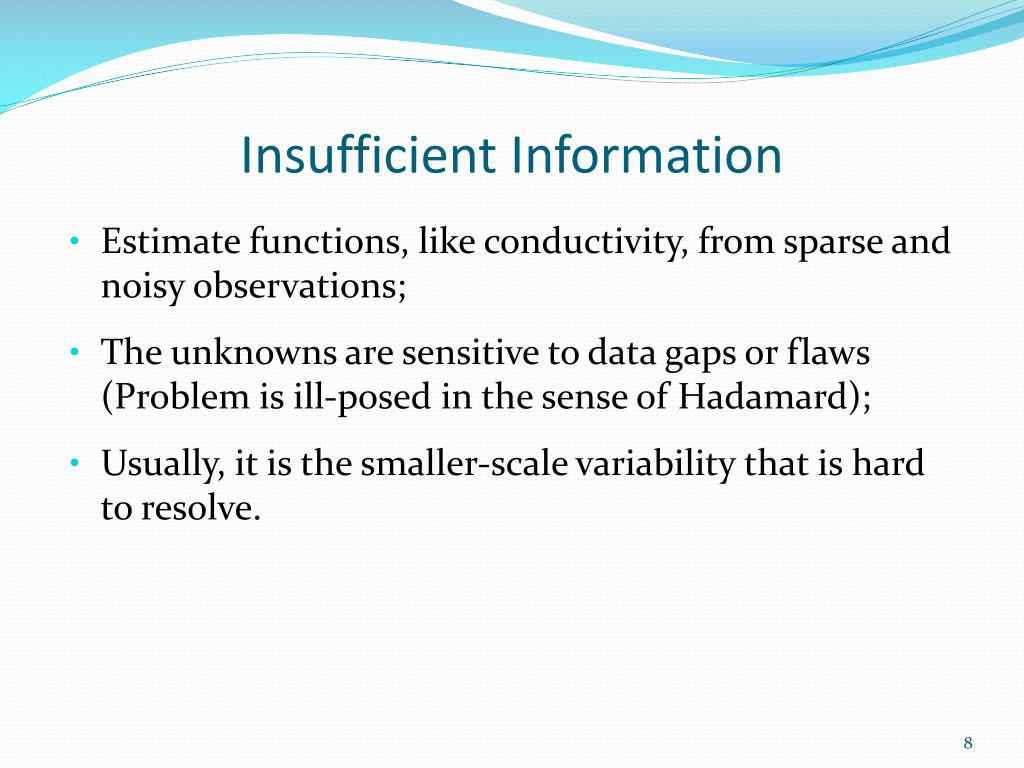 Insufficient Information

• Estimate functions, like conductivity, from sparse and noisy observations;

• The unknowns are sensitive to data gaps or flaws (Problem is ill-posed in the sense of Hadamard);

• Usually, it is the smaller-scale variability that is hard to resolve.

8